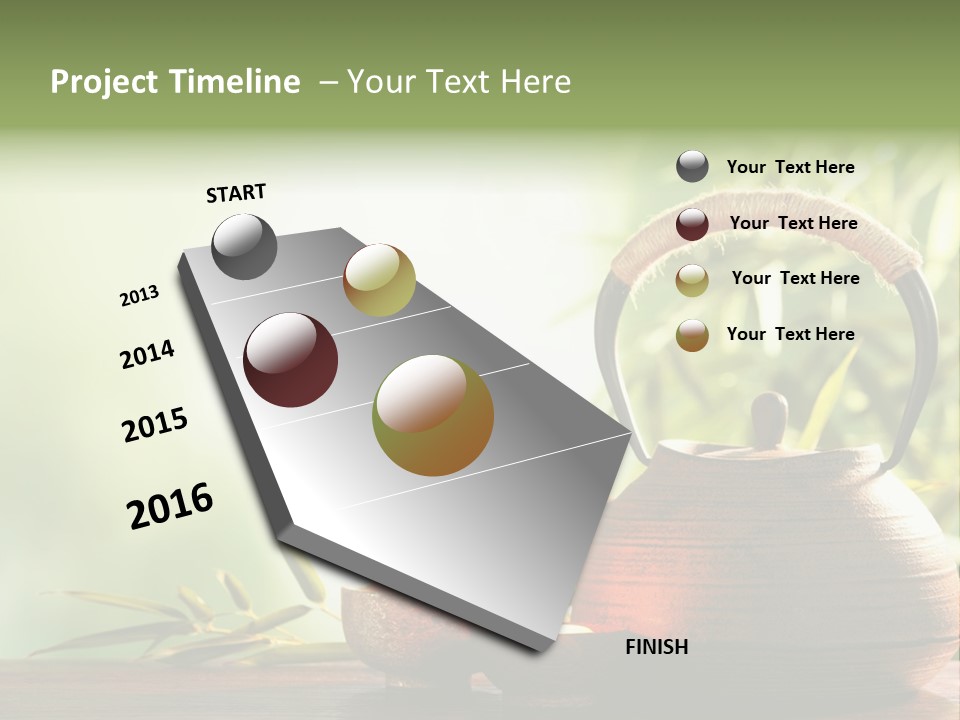 Project Timeline – Your Text Here

START

2013

2014

2015

2016

FINISH

Your Text Here

Your Text Here

Your Text Here

Your Text Here